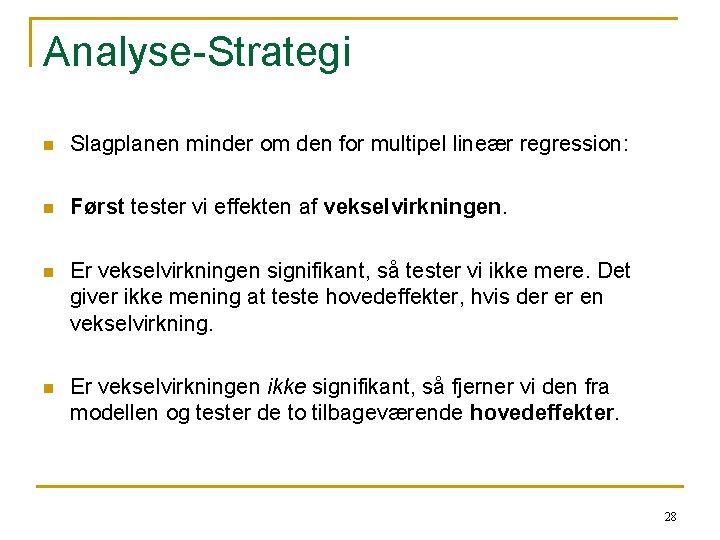 Analyse-Strategi

Slagplanen minder om den for multipel lineær regression:

Først tester vi effekten af vekselvirkningen.

Er vekselvirkningen signifikant, så tester vi ikke mere. Det giver ikke mening at teste hovedeffekter, hvis der er en vekselvirkning.

Er vekselvirkningen ikke signifikant, så fjerner vi den fra modellen og tester de to tilbageværende hovedeffekter.

28